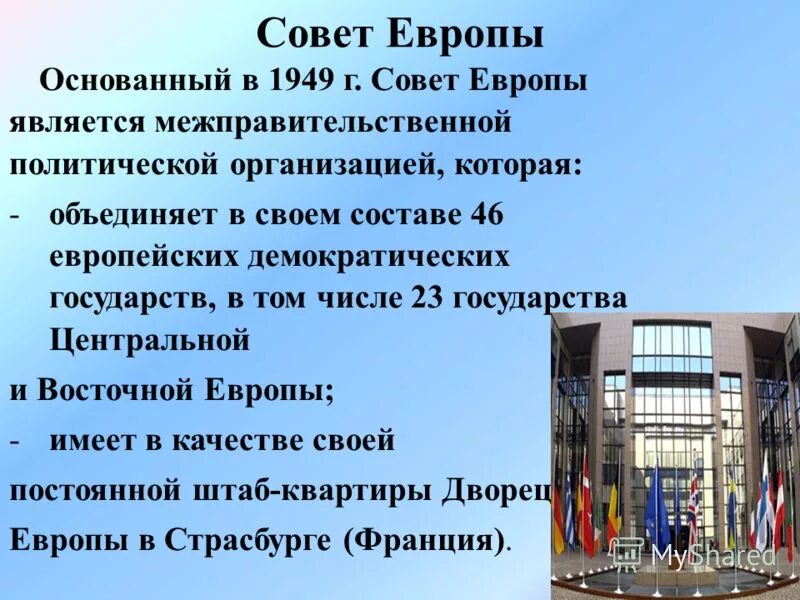 Совет Европы

Основанный в 1949 г. Совет Европы является межправительственной политической организацией, которая:

- объединяет в своем составе 46 европейских демократических государств, в том числе 23 государства Центральной и Восточной Европы;

- имеет в качестве своей постоянной штаб-квартиры Дворец Европы в Страсбурге (Франция).

MyShared